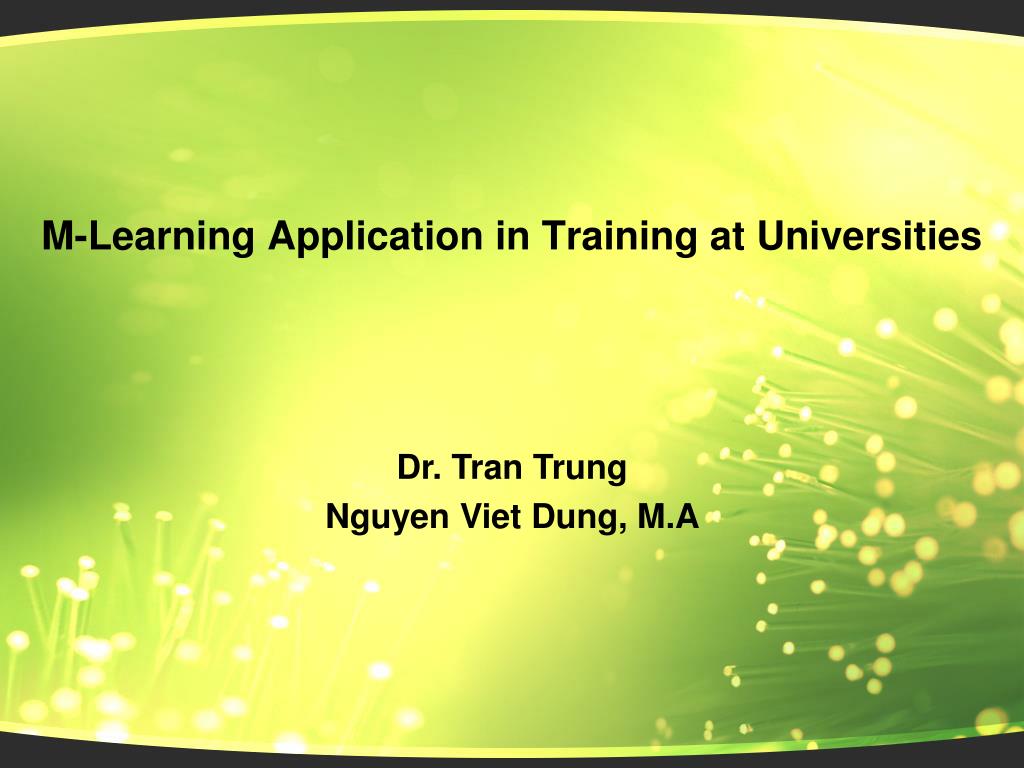 M-Learning Application in Training at Universities

Dr. Tran Trung
Nguyen Viet Dung, M.A